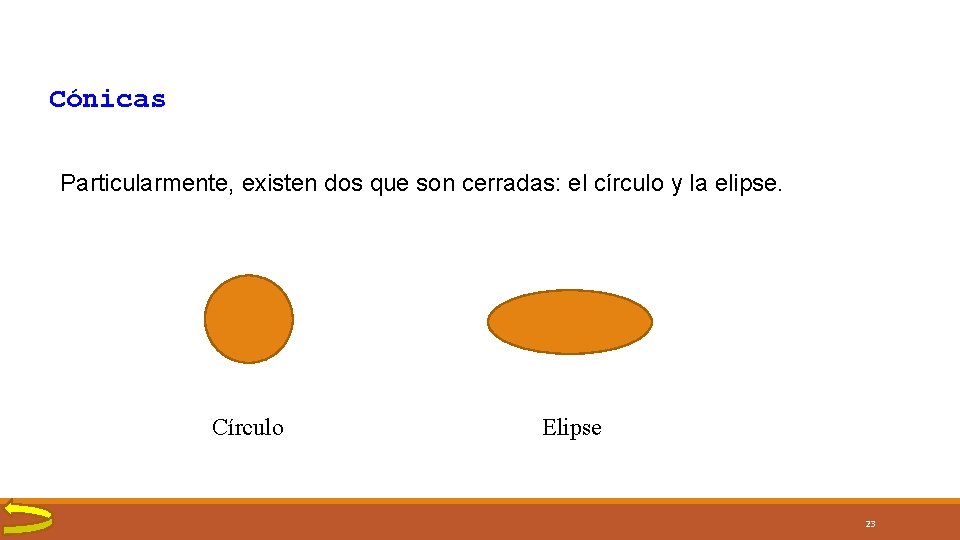 Cónicas

Particularmente, existen dos que son cerradas: el círculo y la elipse.

Círculo

Elipse

23